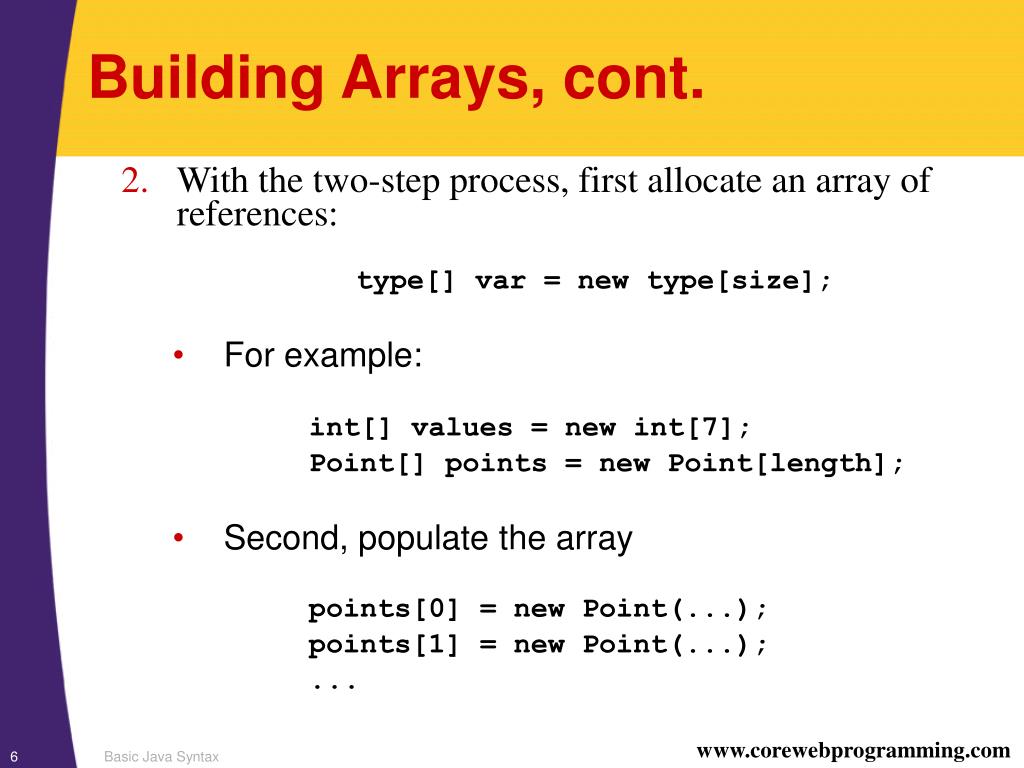 Building Arrays, cont.

2. With the two-step process, first allocate an array of references:

type[] var = new type[size];

• For example:

int[] values = new int[7];
Point[] points = new Point[length];

• Second, populate the array

points[0] = new Point(...);
points[1] = new Point(...);
...

6

Basic Java Syntax

www.corewebprogramming.com